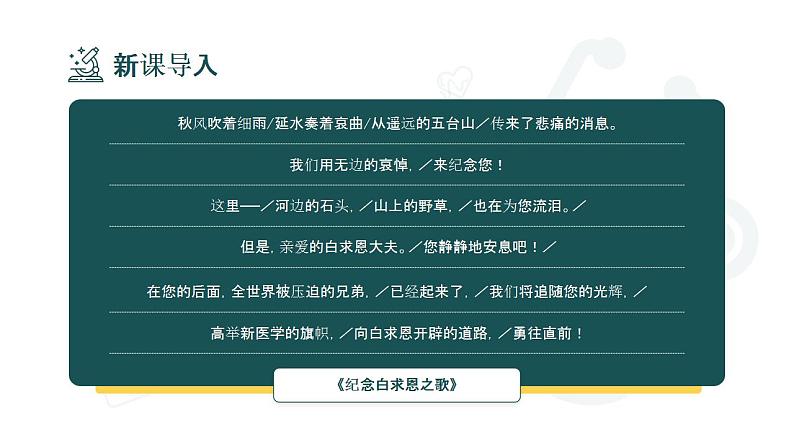 新课导入

秋风吹着细雨/延水奏着哀曲/从遥远的五台山／传来了悲痛的消息。

我们用无边的哀悼，／来纪念您！

这里——／河边的石头，／山上的野草，／也在为您流泪。／

但是，亲爱的白求恩大夫。／您静静地安息吧！／

在您的后面，全世界被压迫的兄弟，／已经起来了，／我们将追随您的光辉，／

高举新医学的旗帜，／向白求恩开辟的道路，／勇往直前！

《纪念白求恩之歌》